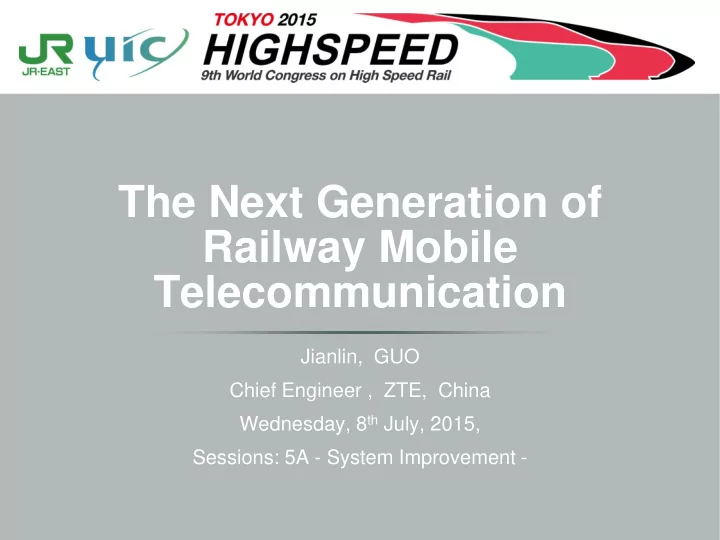 JR
JR-EAST
uic
TOKYO 2015
HIGHSPEED
9th World Congress on High Speed Rail

The Next Generation of Railway Mobile Telecommunication

Jianlin, GUO

Chief Engineer , ZTE, China

Wednesday, 8$^{th}$ July, 2015,

Sessions: 5A - System Improvement -